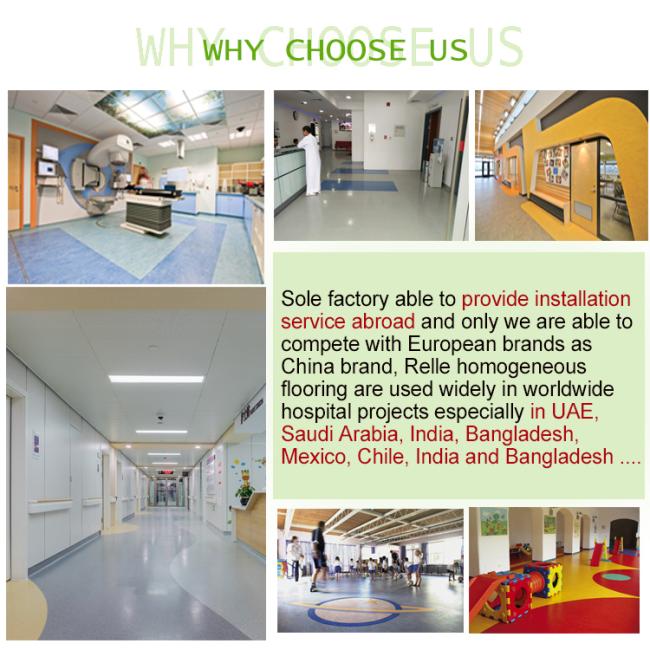 WHY CHOOSE US

WHY CHOOSE US

Sole factory able to provide installation service abroad and only we are able to compete with European brands as China brand, Relle homogeneous flooring are used widely in worldwide hospital projects especially in UAE, Saudi Arabia, India, Bangladesh, Mexico, Chile, India and Bangladesh ....